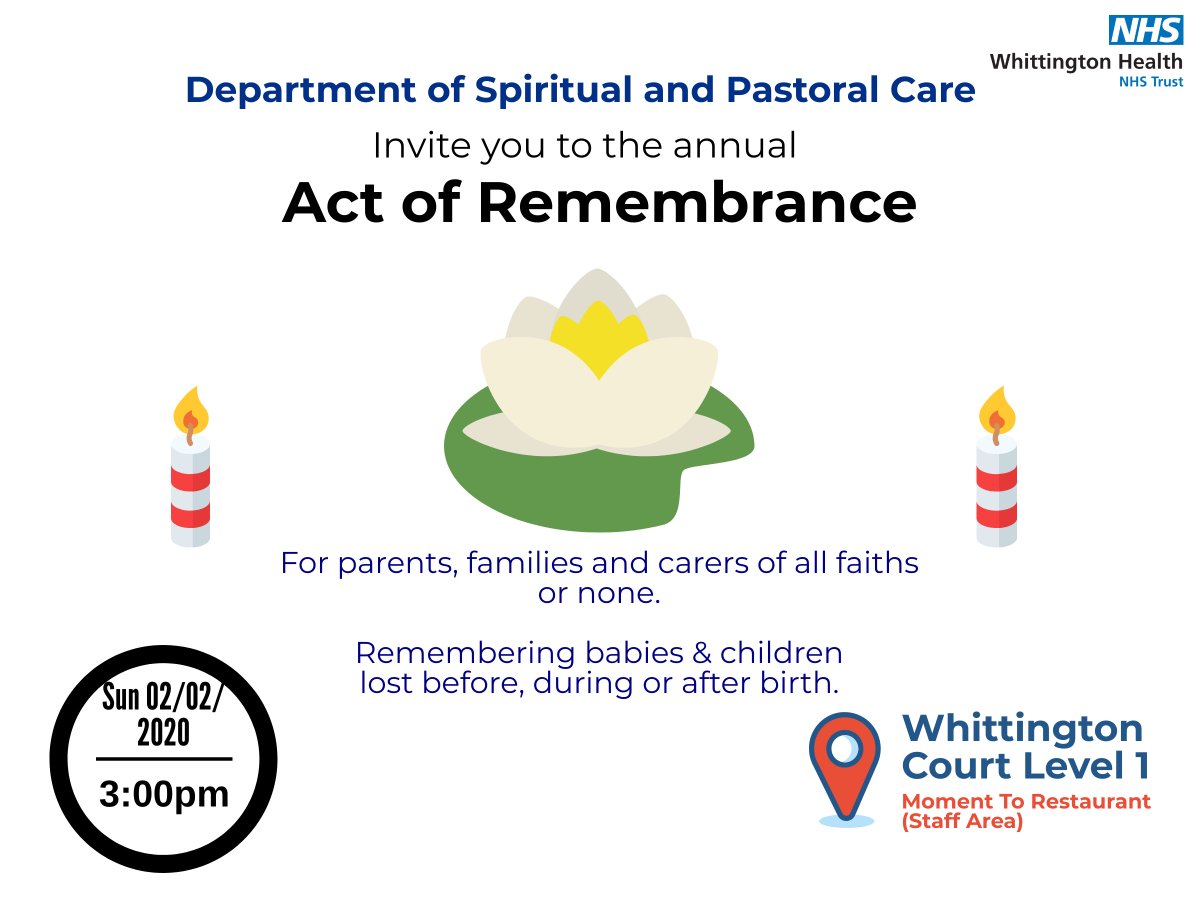 NHS
Whittington Health
NHS Trust

Department of Spiritual and Pastoral Care

Invite you to the annual

Act of Remembrance

For parents, families and carers of all faiths or none.

Remembering babies & children lost before, during or after birth.

Sun 02/02/2020

3:00pm

Whittington Court Level 1

Moment To Restaurant (Staff Area)